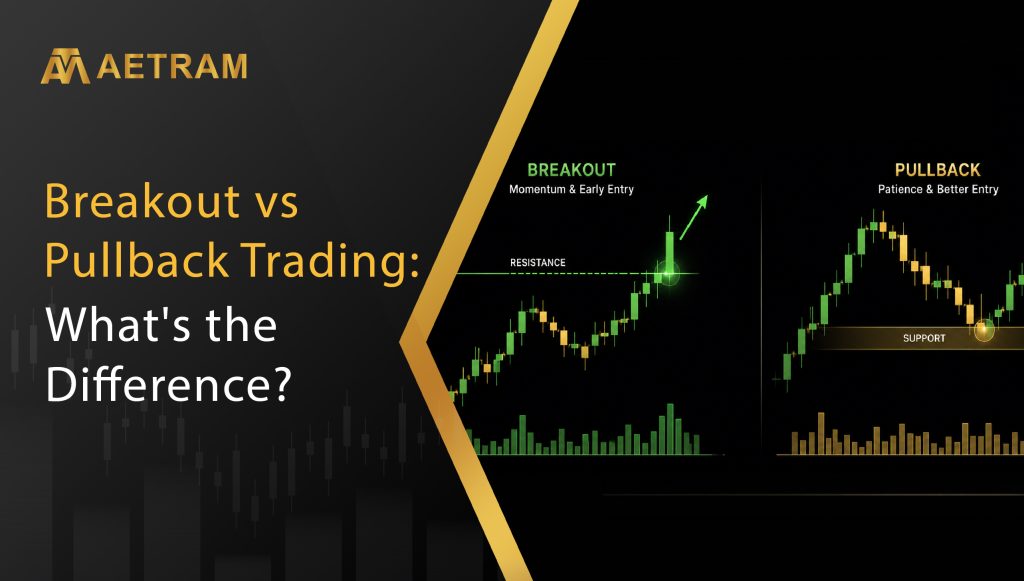 AETRAM

Breakout vs Pullback Trading: What's the Difference?

BREAKOUT
Momentum & Early Entry

RESISTANCE

PULLBACK
Patience & Better Entry

SUPPORT